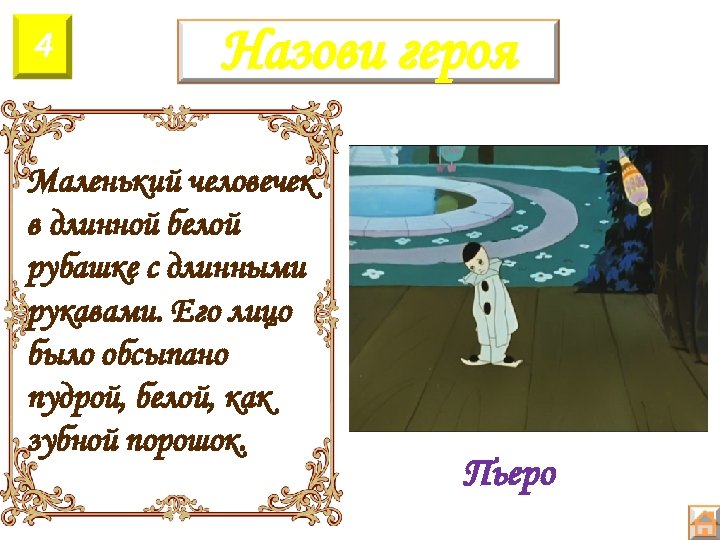 4

Назови героя

Маленький человечек в длинной белой рубашке с длинными рукавами. Его лицо было обсыпано пудрой, белой, как зубной порошок.

Пьеро